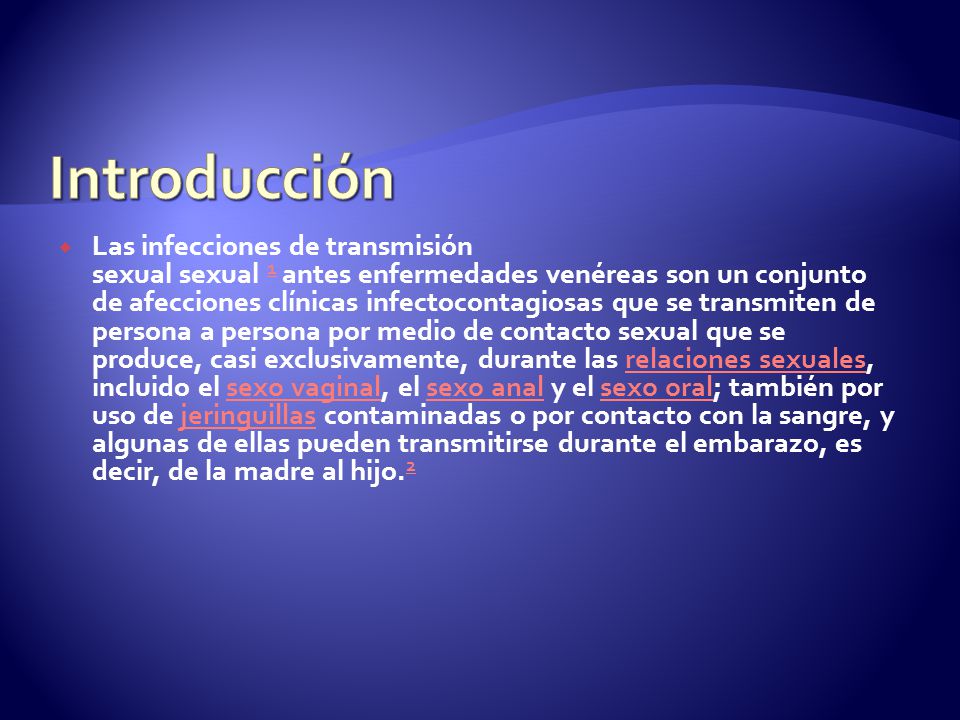 Introducción

Las infecciones de transmisión sexual sexual 1 antes enfermedades venéreas son un conjunto de afecciones clínicas infectocontagiosas que se transmiten de persona a persona por medio de contacto sexual que se produce, casi exclusivamente, durante las relaciones sexuales, incluido el sexo vaginal, el sexo anal y el sexo oral; también por uso de jeringuillas contaminadas o por contacto con la sangre, y algunas de ellas pueden transmitirse durante el embarazo, es decir, de la madre al hijo.2